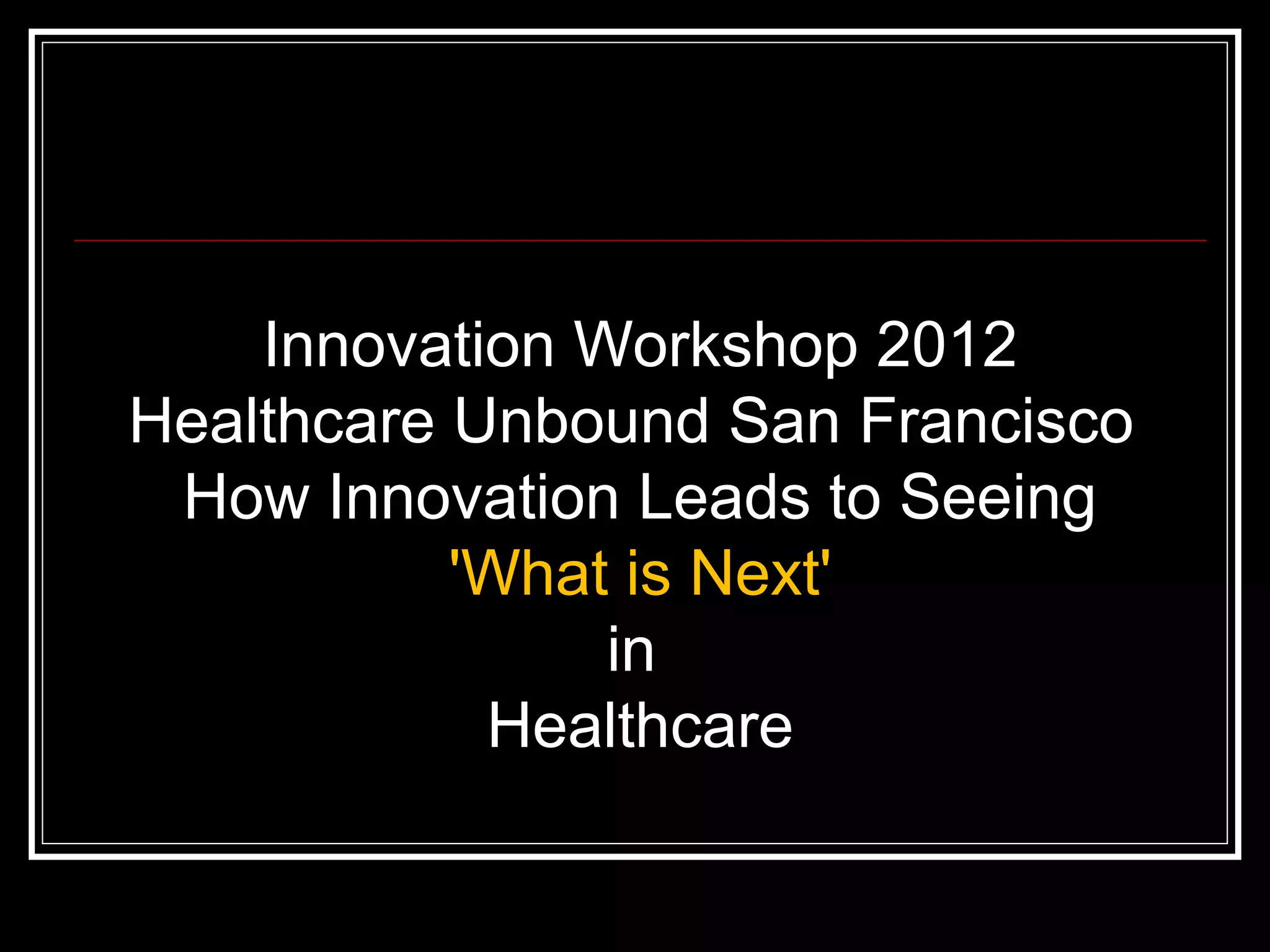 Innovation Workshop 2012
Healthcare Unbound San Francisco
How Innovation Leads to Seeing
'What is Next'
in
Healthcare